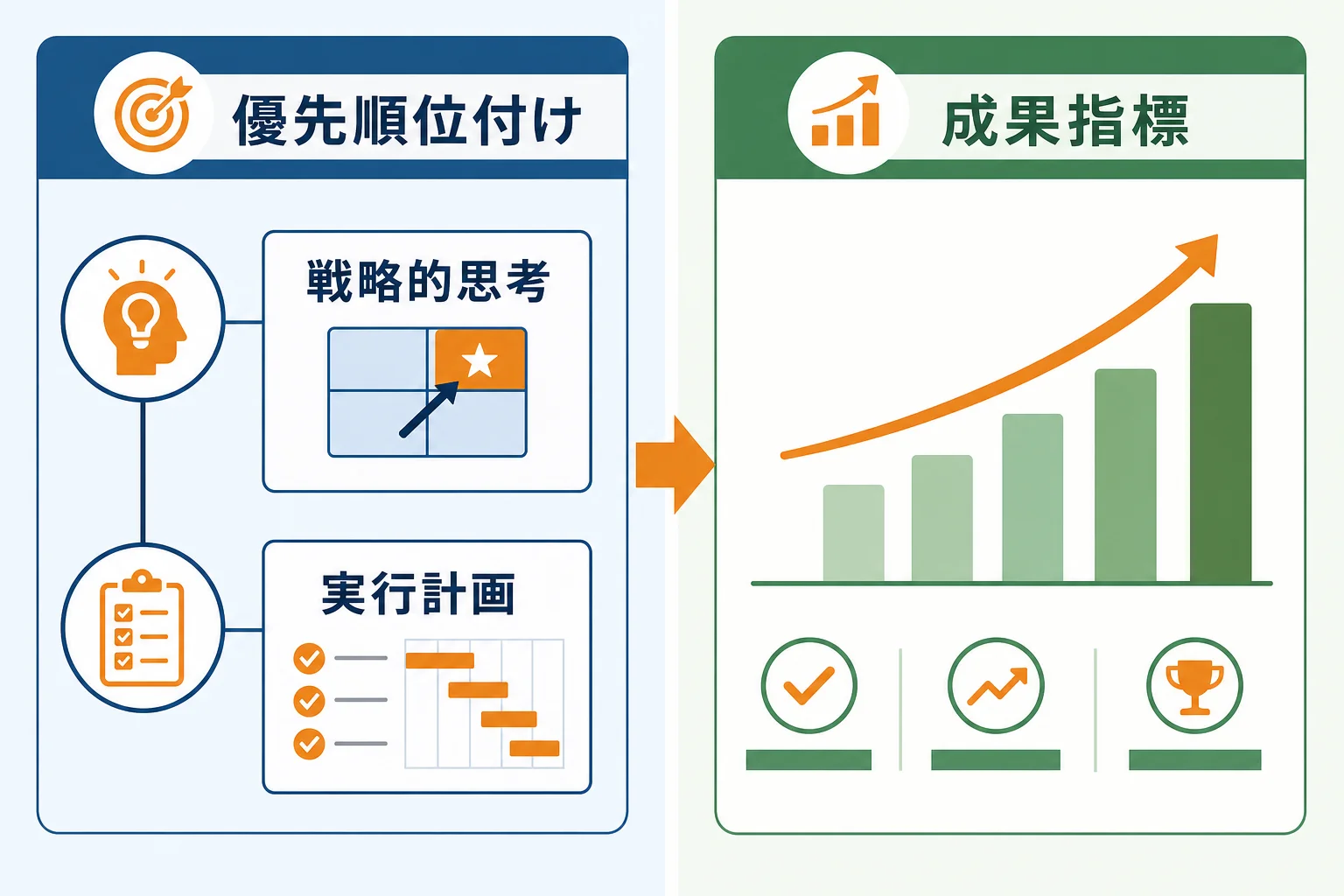 優先順位付け

戦略的思考

実行計画

成果指標